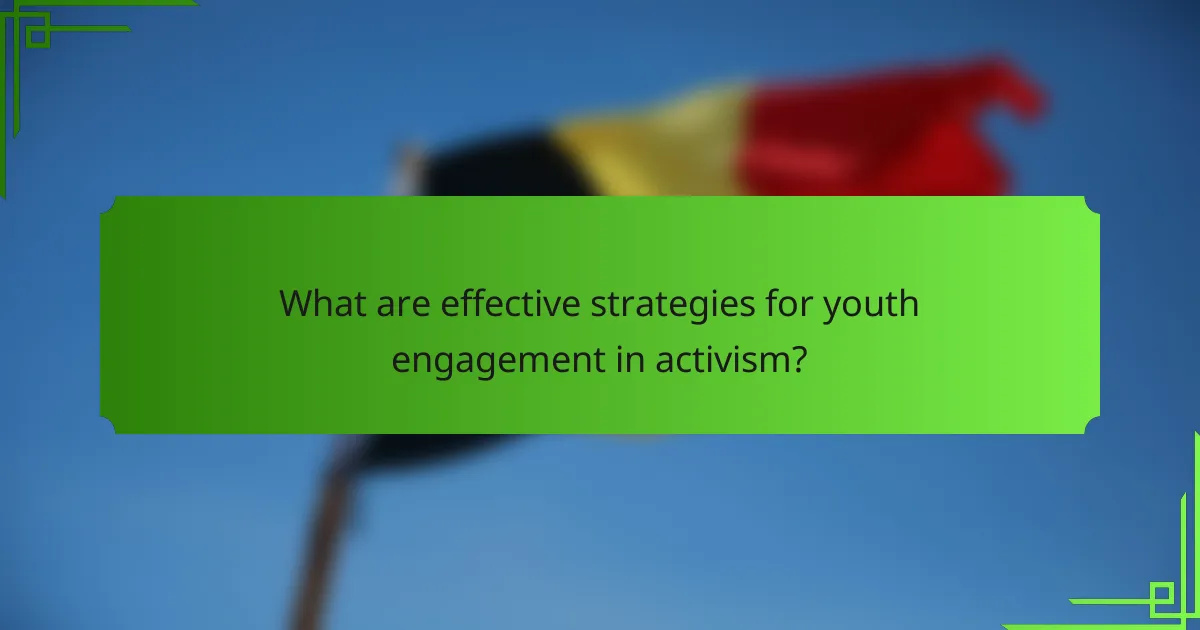 What are effective strategies for youth engagement in activism?